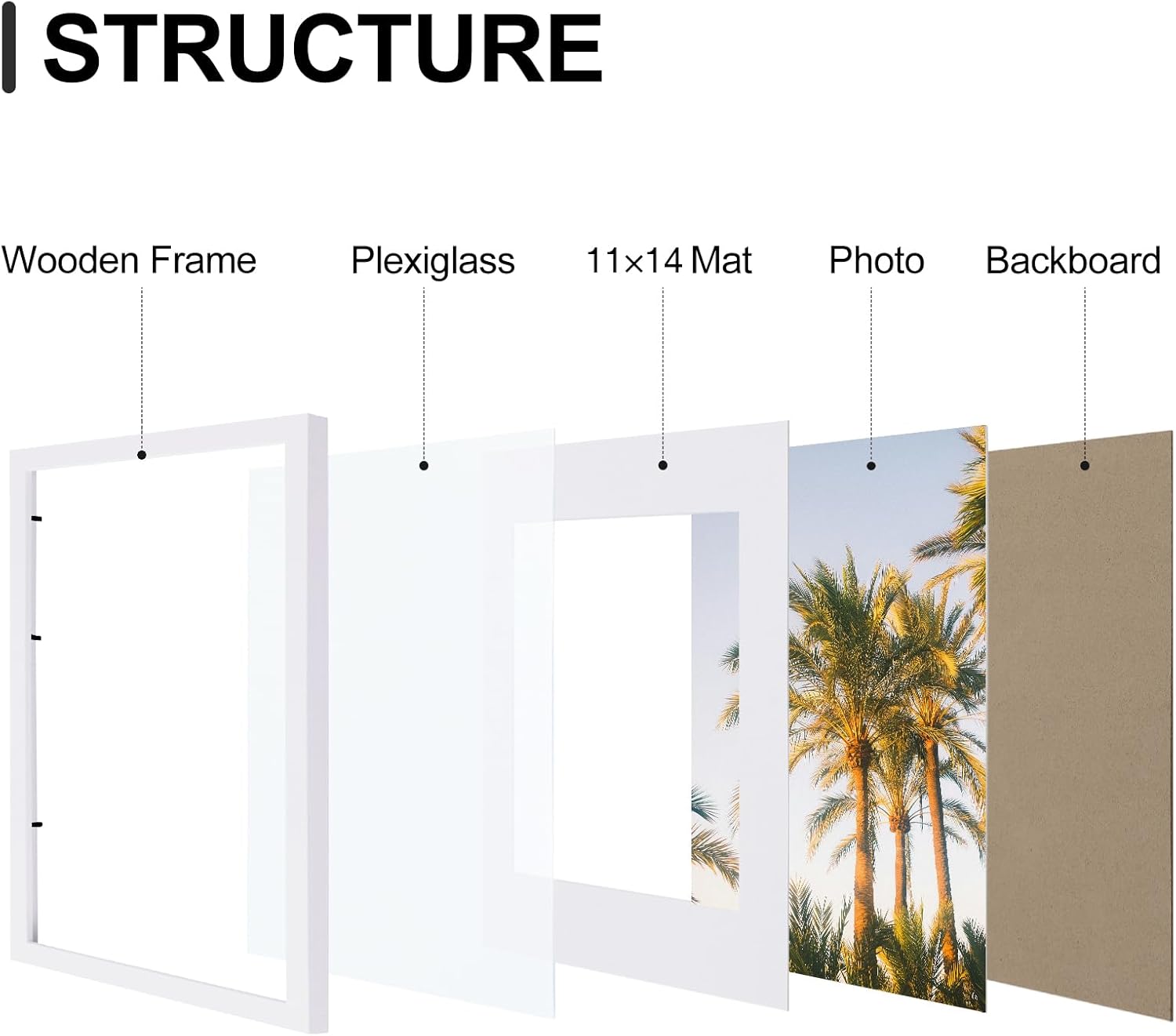 STRUCTURE

Wooden Frame

Plexiglass

11×14 Mat

Photo

Backboard